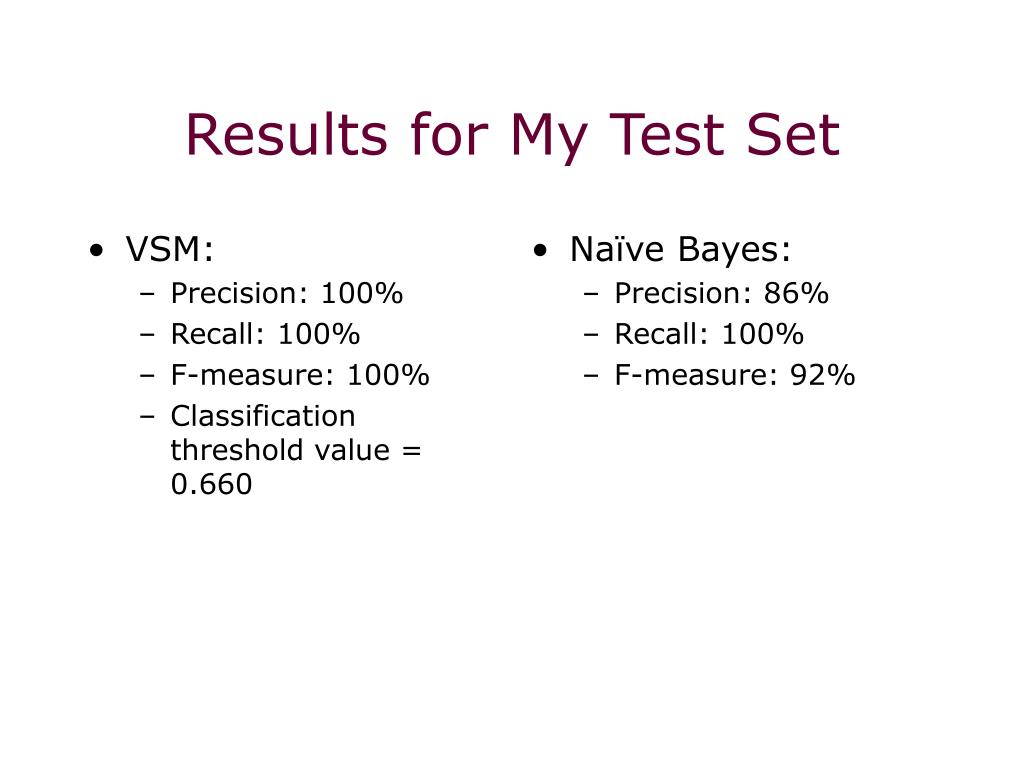 Results for My Test Set

• VSM:
– Precision: 100%
– Recall: 100%
– F-measure: 100%
– Classification threshold value = 0.660

• Naïve Bayes:
– Precision: 86%
– Recall: 100%
– F-measure: 92%